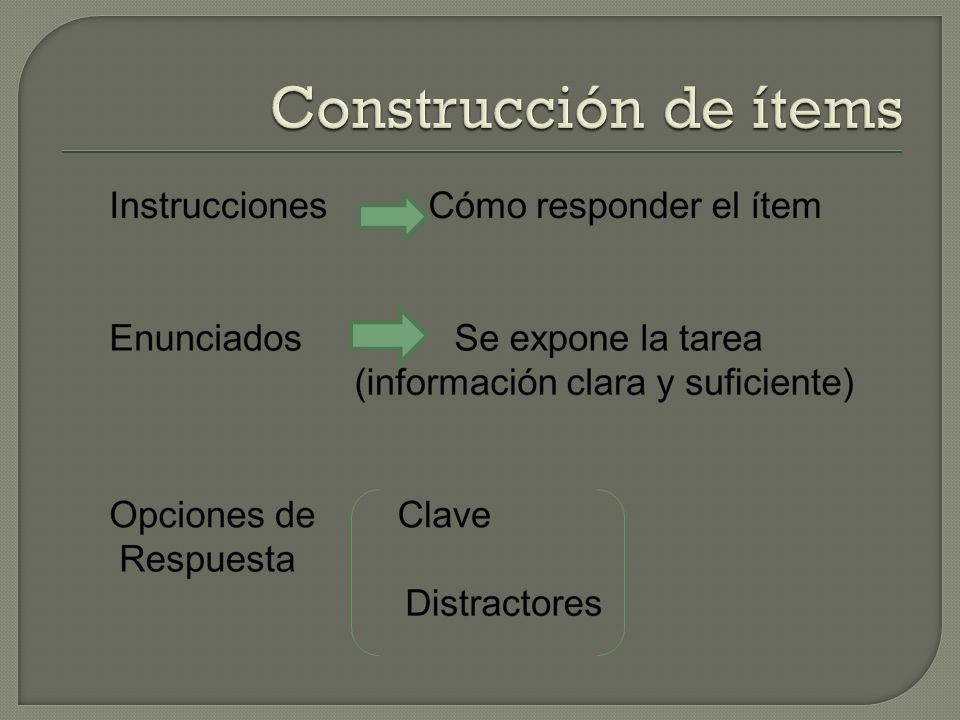 Construcción de ítems

Instrucciones Cómo responder el ítem

Enunciados Se expone la tarea (información clara y suficiente)

Opciones de Respuesta

Clave

Distractores